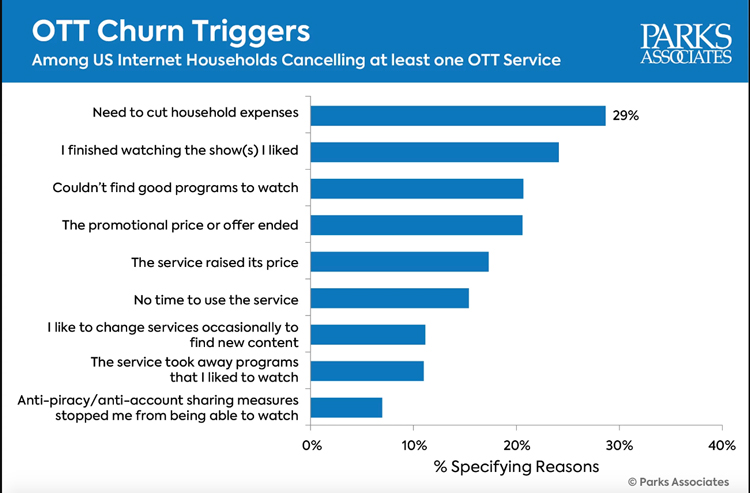 OTT Churn Triggers
Among US Internet Households Cancelling at least one OTT Service

PARKS ASSOCIATES

Need to cut household expenses 29%
I finished watching the show(s) I liked
Couldn't find good programs to watch
The promotional price or offer ended
The service raised its price
No time to use the service
I like to change services occasionally to find new content
The service took away programs that I liked to watch
Anti-piracy/anti-account sharing measures stopped me from being able to watch

0% 10% 20% 30% 40%
% Specifying Reasons

© Parks Associates